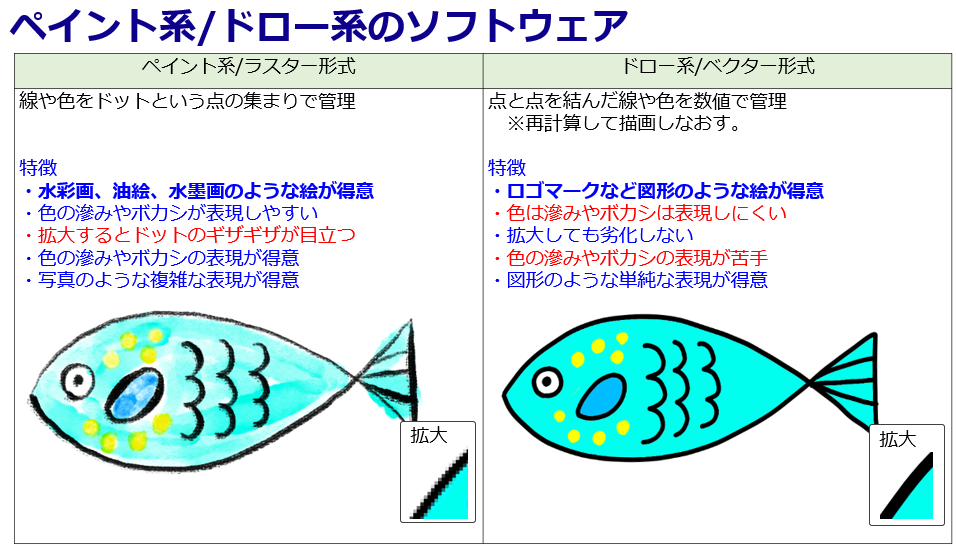 ペイント系/ドロー系のソフトウェア

| ペイント系/ラスター形式 | ドロー系/ベクター形式 |
|---|---|
| 線や色をドットという点の集まりで管理<br><br>特徴<br>・水彩画、油絵、水墨画のような絵が得意<br>・色の滲みやボカシが表現しやすい<br>・拡大するとドットのギザギザが目立つ<br>・色の滲みやボカシの表現が得意<br>・写真のような複雑な表現が得意<br><br>拡大 | 点と点を結んだ線や色を数値で管理<br>※再計算して描画しなおす。<br><br>特徴<br>・ロゴマークなど図形のような絵が得意<br>・色は滲みやボカシは表現しにくい<br>・拡大しても劣化しない<br>・色の滲みやボカシの表現が苦手<br>・図形のような単純な表現が得意<br><br>拡大 |